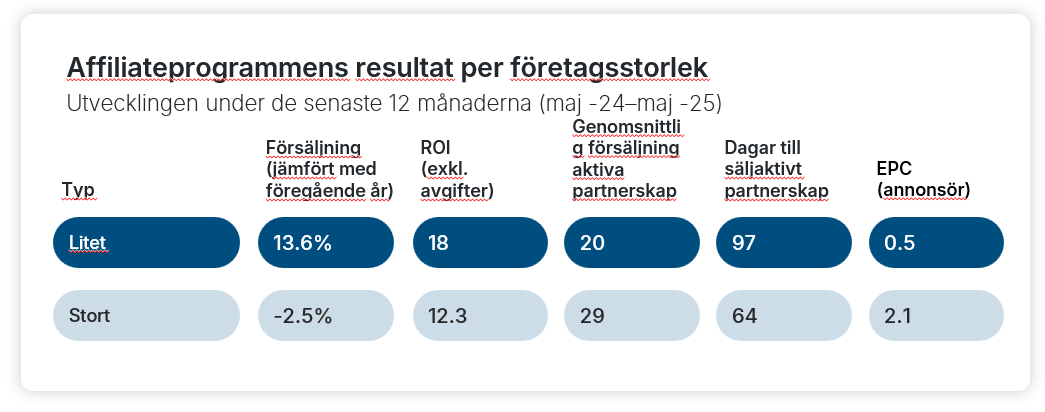 Affiliateprogrammens resultat per företagsstorlek
Utvecklingen under de senaste 12 månaderna (maj -24–maj -25)

| Typ | Försäljning (jämfört med föregående år) | ROI (exkl. avgifter) | Genomsnittlig försäljning aktiva partnerskap | Dagar till säljaktivt partnerskap | EPC (annonsör) |
|---|---|---|---|---|---|
| Litet | 13.6% | 18 | 20 | 97 | 0.5 |
| Stort | -2.5% | 12.3 | 29 | 64 | 2.1 |